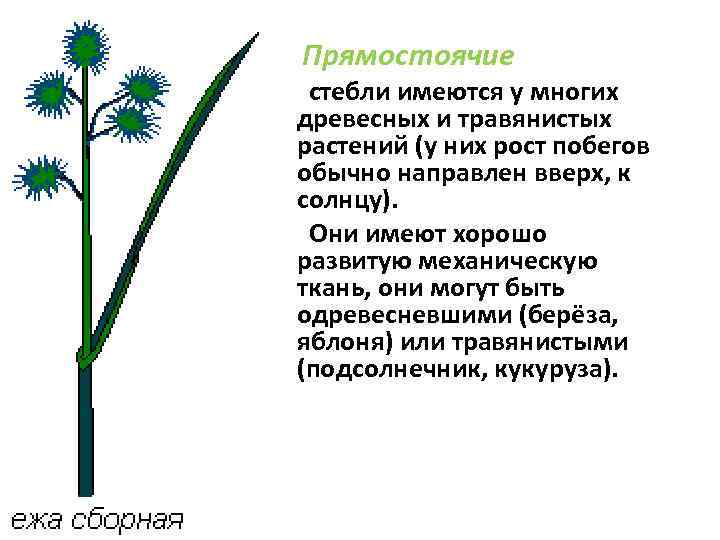 Прямостоячие

стебли имеются у многих древесных и травянистых растений (у них рост побегов обычно направлен вверх, к солнцу).

Они имеют хорошо развитую механическую ткань, они могут быть одревесневшими (берёза, яблоня) или травянистыми (подсолнечник, кукуруза).

ежа сборная